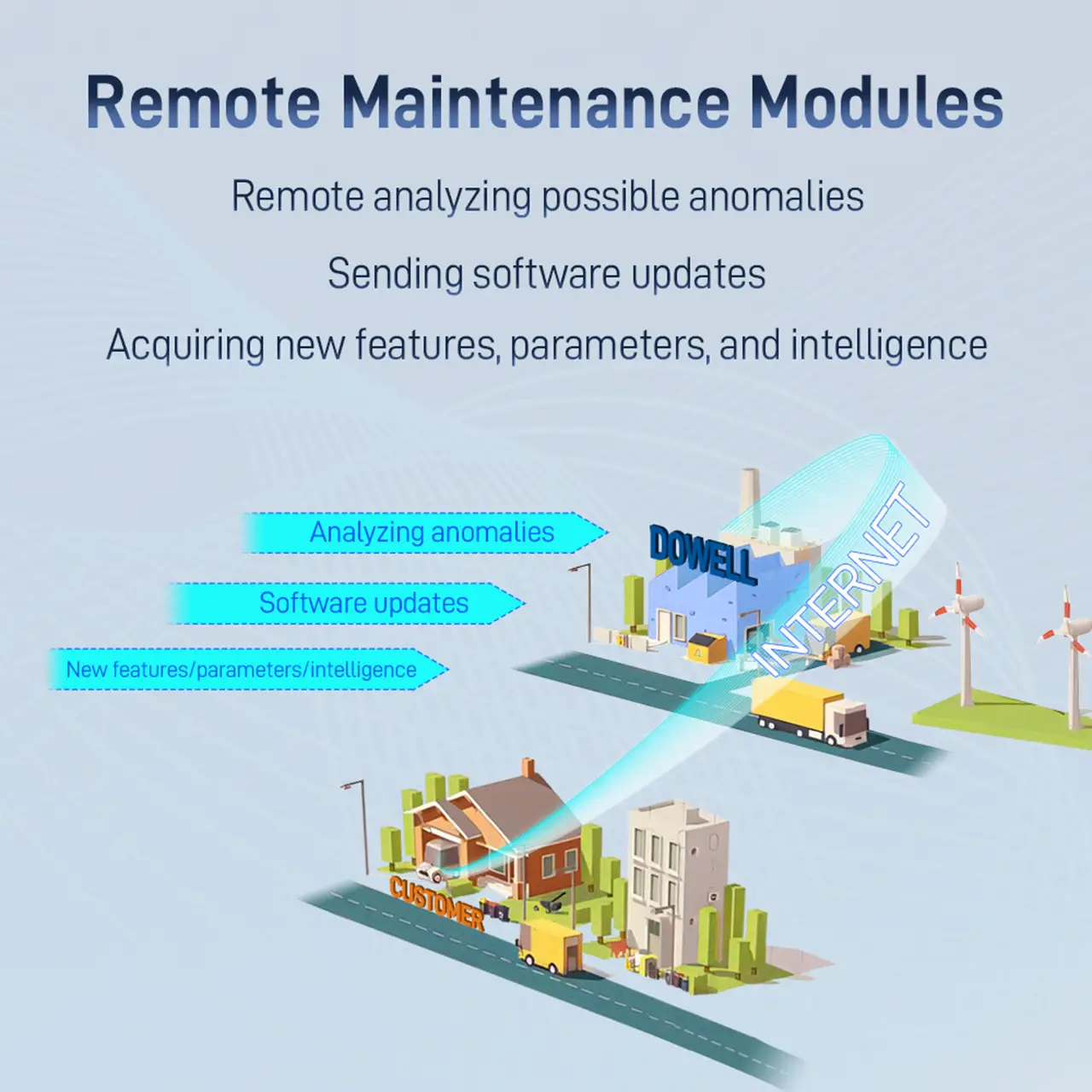 Remote Maintenance Modules

Remote analyzing possible anomalies

Sending software updates

Acquiring new features, parameters, and intelligence

Analyzing anomalies

Software updates

New features/parameters/intelligence

DOWELL

INTERNET

CUSTOMER